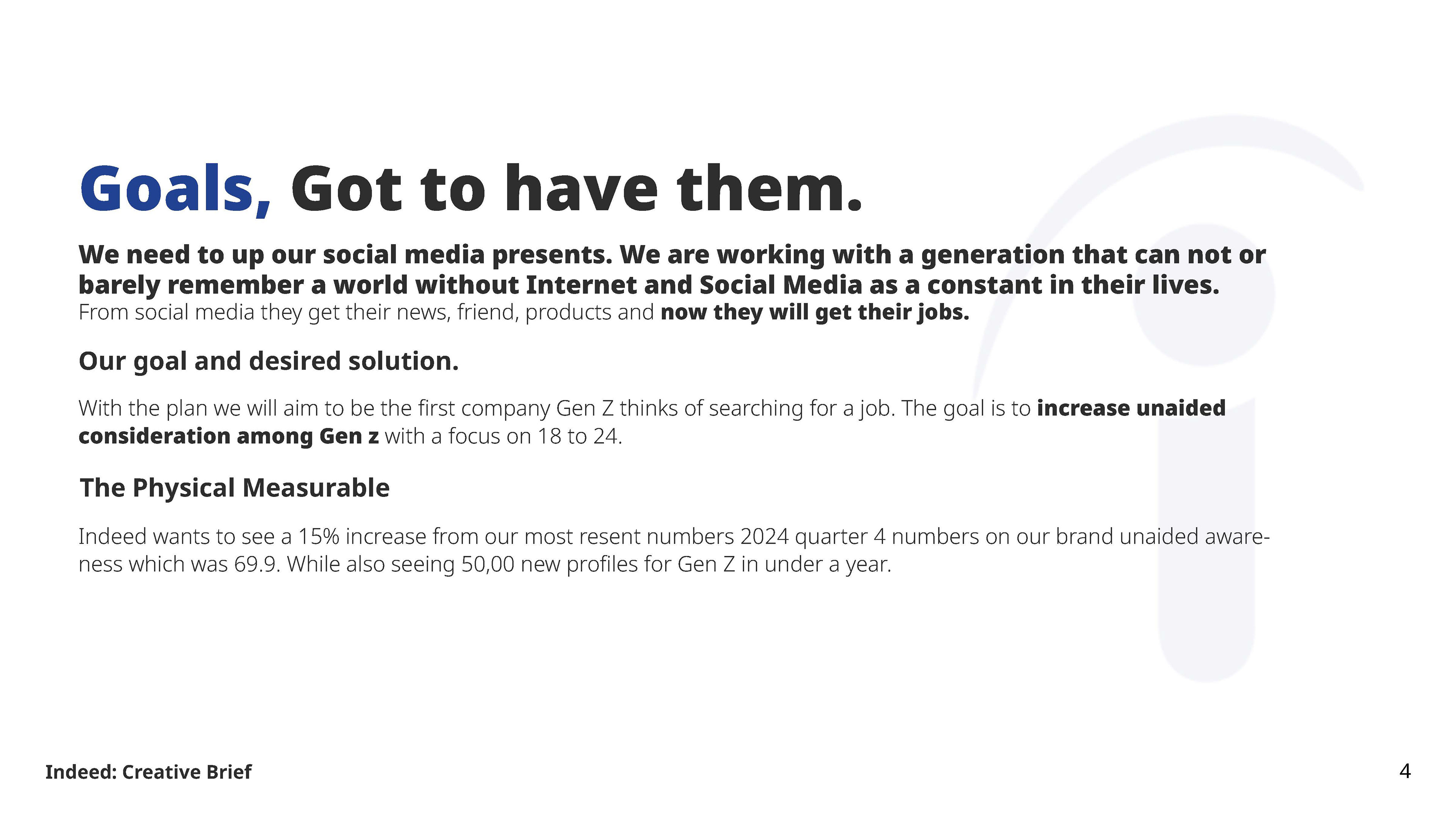 Goals, Got to have them.

We need to up our social media presents. We are working with a generation that can not or barely remember a world without Internet and Social Media as a constant in their lives. From social media they get their news, friend, products and now they will get their jobs.

Our goal and desired solution.

With the plan we will aim to be the first company Gen Z thinks of searching for a job. The goal is to increase unaided consideration among Gen z with a focus on 18 to 24.

The Physical Measurable

Indeed wants to see a 15% increase from our most resent numbers 2024 quarter 4 numbers on our brand unaided awareness which was 69.9. While also seeing 50,00 new profiles for Gen Z in under a year.

Indeed: Creative Brief

4